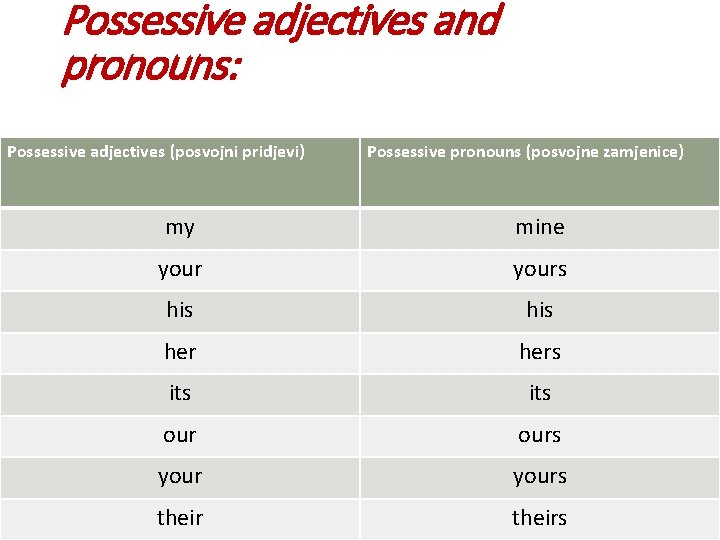 Possessive adjectives and pronouns:

| Possessive adjectives (posvojni pridjevi) | Possessive pronouns (posvojne zamjenice) |
|---|---|
| my | mine |
| your | yours |
| his | his |
| her | hers |
| its | its |
| our | ours |
| your | yours |
| their | theirs |